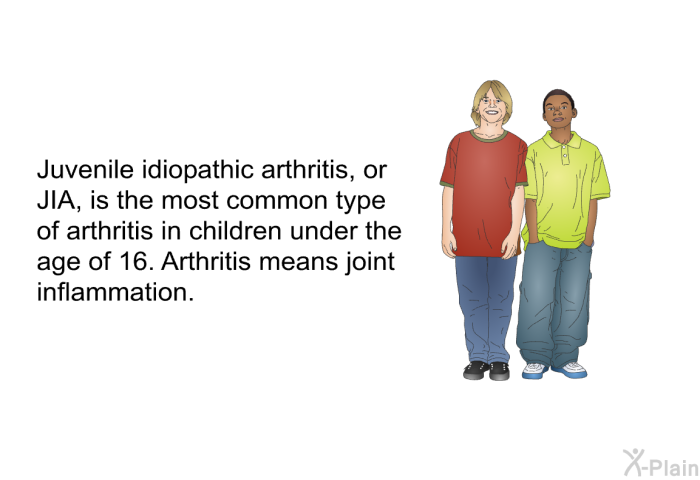 Juvenile idiopathic arthritis, or JIA, is the most common type of arthritis in children under the age of 16. Arthritis means joint inflammation.

X-Plain